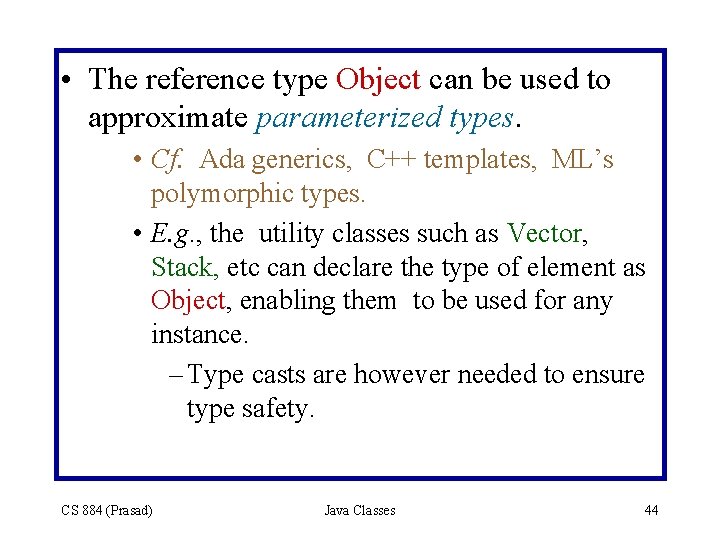 • The reference type Object can be used to approximate parameterized types.

• Cf. Ada generics, C++ templates, ML's polymorphic types.

• E.g., the utility classes such as Vector, Stack, etc can declare the type of element as Object, enabling them to be used for any instance.

– Type casts are however needed to ensure type safety.

CS 884 (Prasad)

Java Classes

44